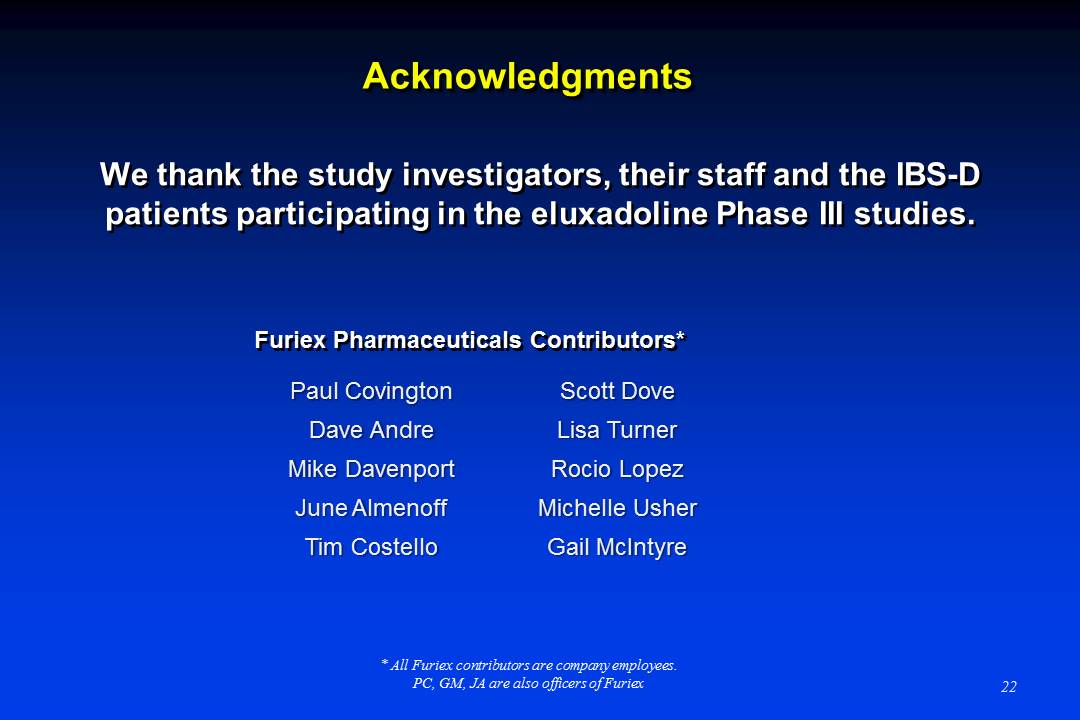 Acknowledgments

We thank the study investigators, their staff and the IBS-D patients participating in the eluxadoline Phase III studies.

Furiex Pharmaceuticals Contributors*

Paul Covington
Dave Andre
Mike Davenport
June Almenoff
Tim Costello

Scott Dove
Lisa Turner
Rocio Lopez
Michelle Usher
Gail McIntyre

* All Furiex contributors are company employees. PC, GM, JA are also officers of Furiex

22